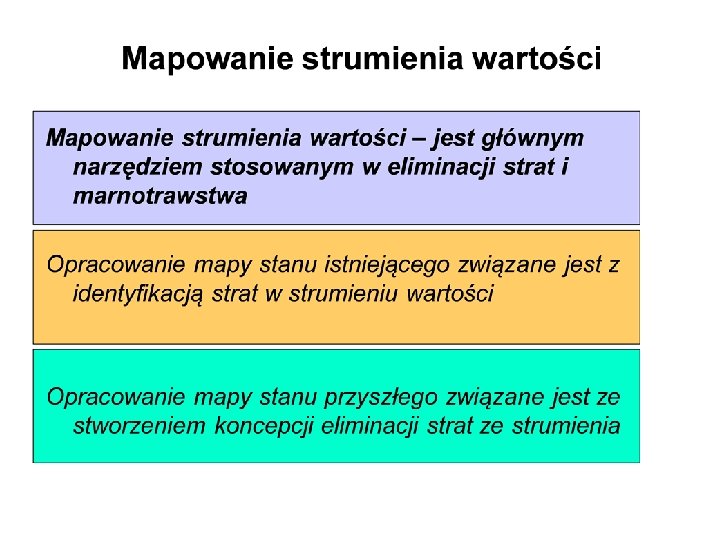 Mapowanie strumienia wartości

Mapowanie strumienia wartości – jest głównym narzędziem stosowanym w eliminacji strat i marnotrawstwa

Opracowanie mapy stanu istniejącego związane jest z identyfikacją strat w strumieniu wartości

Opracowanie mapy stanu przyszłego związane jest ze stworzeniem koncepcji eliminacji strat ze strumienia